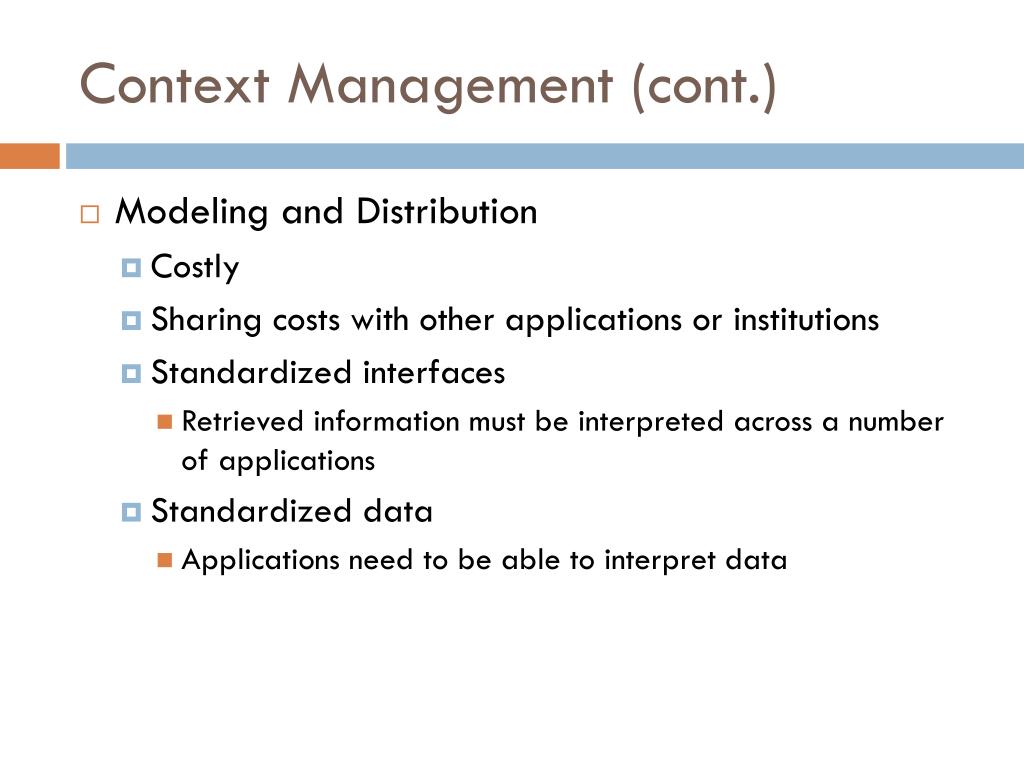 Context Management (cont.)

Modeling and Distribution

Costly

Sharing costs with other applications or institutions

Standardized interfaces

Retrieved information must be interpreted across a number of applications

Standardized data

Applications need to be able to interpret data